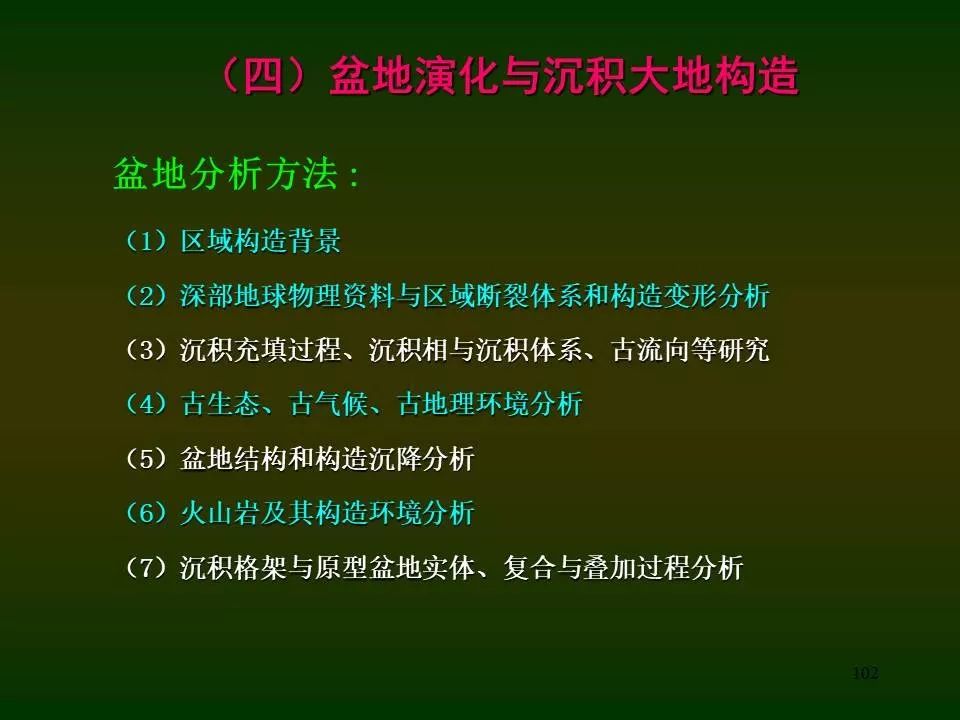 （四）盆地演化与沉积大地构造

盆地分析方法：

（1）区域构造背景

（2）深部地球物理资料与区域断裂体系和构造变形分析

（3）沉积充填过程、沉积相与沉积体系、古流向等研究

（4）古生态、古气候、古地理环境分析

（5）盆地结构和构造沉降分析

（6）火山岩及其构造环境分析

（7）沉积格架与原型盆地实体、复合与叠加过程分析

102